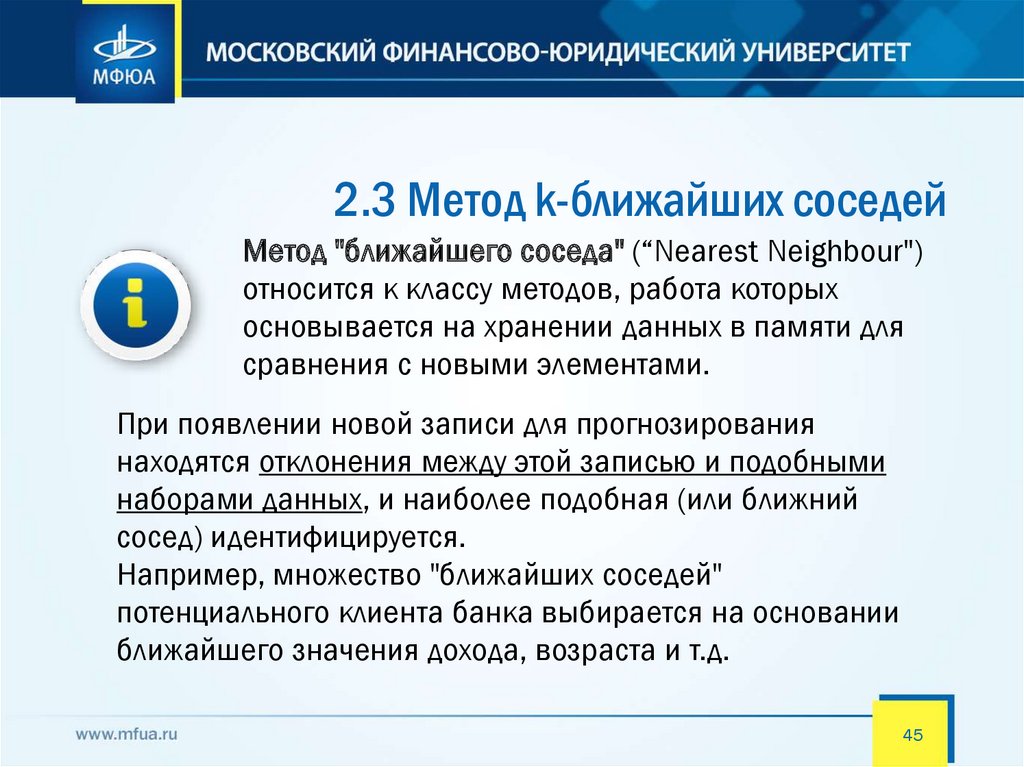 МФЮА

МОСКОВСКИЙ ФИНАНСОВО-ЮРИДИЧЕСКИЙ УНИВЕРСИТЕТ

2.3 Метод k-ближайших соседей

Метод "ближайшего соседа" (“Nearest Neighbour") относится к классу методов, работа которых основывается на хранении данных в памяти для сравнения с новыми элементами.

При появлении новой записи для прогнозирования находятся отклонения между этой записью и подобными наборами данных, и наиболее подобная (или ближний сосед) идентифицируется.
Например, множество "ближайших соседей" потенциального клиента банка выбирается на основании ближайшего значения дохода, возраста и т.д.

www.mfua.ru

45